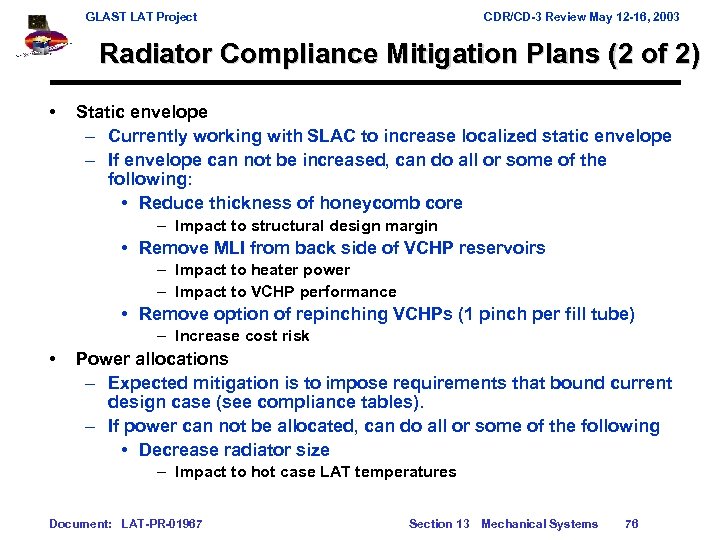 GLAST LAT Project

CDR/CD-3 Review May 12-16, 2003

Radiator Compliance Mitigation Plans (2 of 2)

• Static envelope
– Currently working with SLAC to increase localized static envelope
– If envelope can not be increased, can do all or some of the following:
• Reduce thickness of honeycomb core
– Impact to structural design margin
• Remove MLI from back side of VCHP reservoirs
– Impact to heater power
– Impact to VCHP performance
• Remove option of repinching VCHPs (1 pinch per fill tube)
– Increase cost risk
• Power allocations
– Expected mitigation is to impose requirements that bound current design case (see compliance tables).
– If power can not be allocated, can do all or some of the following
• Decrease radiator size
– Impact to hot case LAT temperatures

Document: LAT-PR-01967

Section 13 Mechanical Systems 76